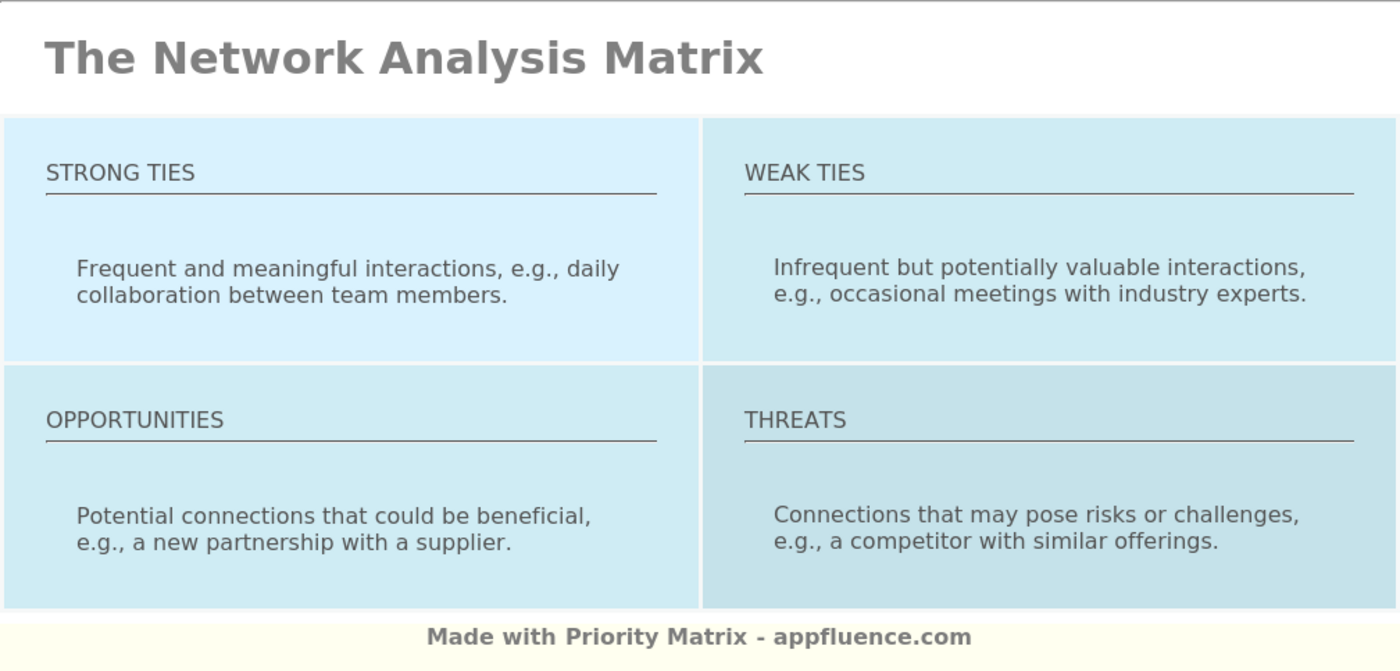 The Network Analysis Matrix

STRONG TIES

Frequent and meaningful interactions, e.g., daily collaboration between team members.

WEAK TIES

Infrequent but potentially valuable interactions, e.g., occasional meetings with industry experts.

OPPORTUNITIES

Potential connections that could be beneficial, e.g., a new partnership with a supplier.

THREATS

Connections that may pose risks or challenges, e.g., a competitor with similar offerings.

Made with Priority Matrix - appfluence.com